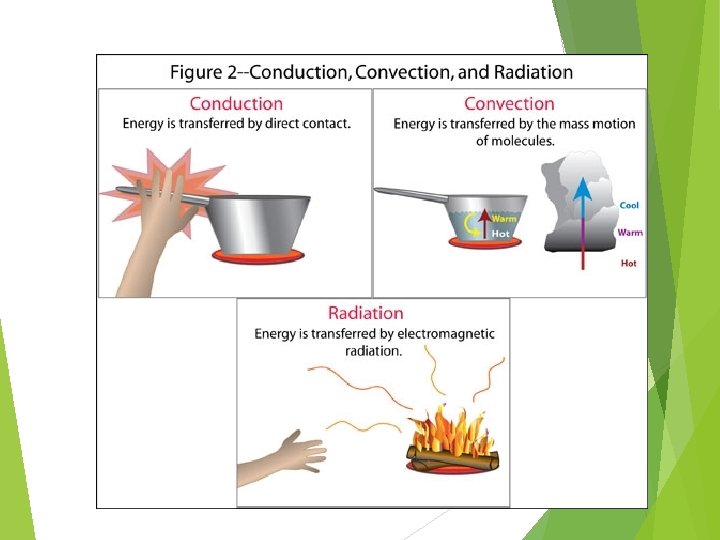 Figure 2--Conduction, Convection, and Radiation

Conduction
Energy is transferred by direct contact.

Convection
Energy is transferred by the mass motion of molecules.

Warm
Hot

Cool
Warm
Hot

Radiation
Energy is transferred by electromagnetic radiation.